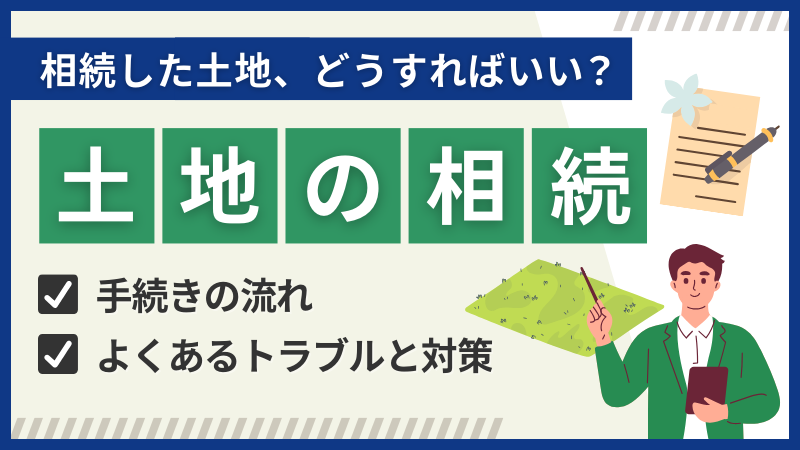 相続した土地、どうすればいい？

土地の相続

手続きの流れ

よくあるトラブルと対策